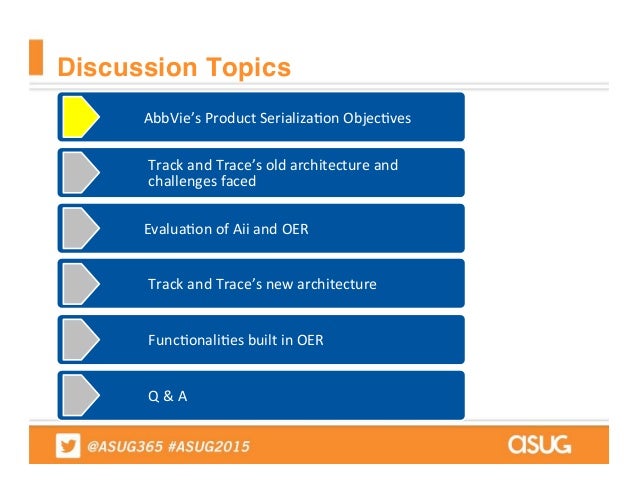 Discussion Topics

AbbVie's Product Serialization Objectives

Track and Trace's old architecture and challenges faced

Evaluation of Aii and OER

Track and Trace's new architecture

Functionalities built in OER

Q & A

@ASUG365 #ASUG2015

asug